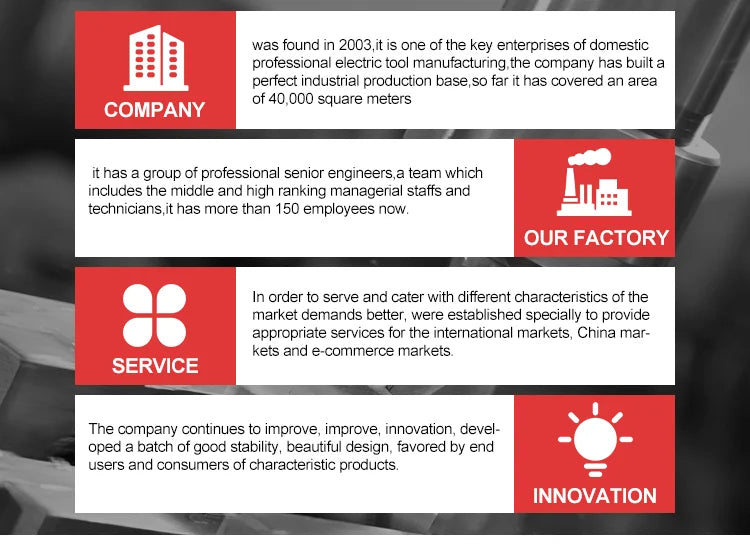 COMPANY

was found in 2003,it is one of the key enterprises of domestic professional electric tool manufacturing,the company has built a perfect industrial production base,so far it has covered an area of 40,000 square meters

it has a group of professional senior engineers,a team which includes the middle and high ranking managerial staffs and technicians,it has more than 150 employees now.

OUR FACTORY

SERVICE

In order to serve and cater with different characteristics of the market demands better, were established specially to provide appropriate services for the international markets, China markets and e-commerce markets.

The company continues to improve, improve, innovation, developed a batch of good stability, beautiful design, favored by end users and consumers of characteristic products.

INNOVATION